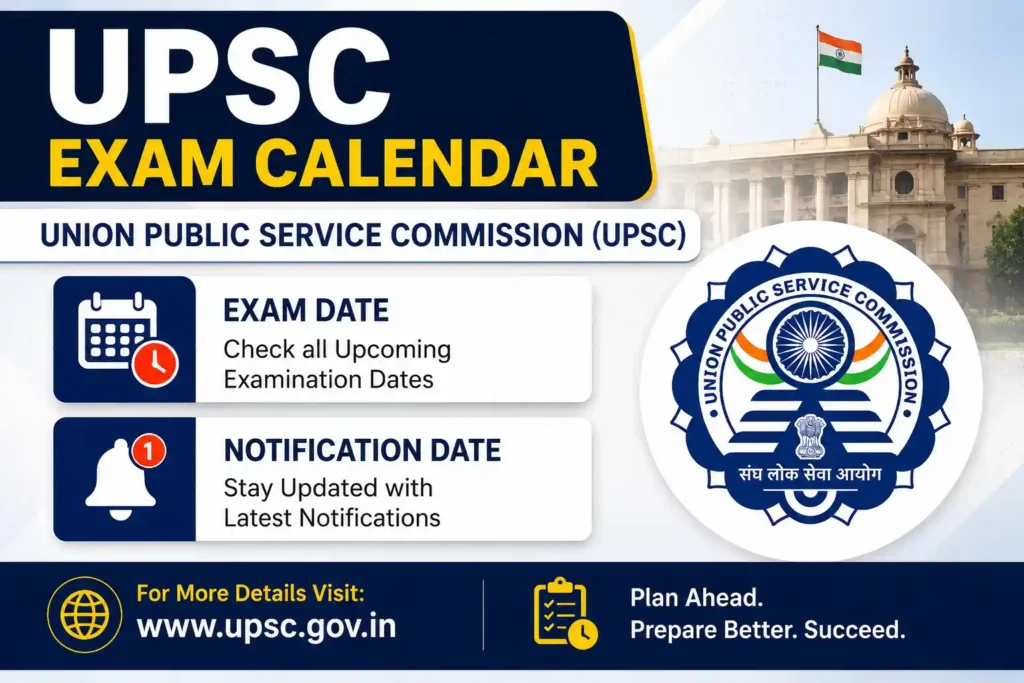 UPSC
EXAM CALENDAR

UNION PUBLIC SERVICE COMMISSION (UPSC)

EXAM DATE
Check all Upcoming Examination Dates

1
NOTIFICATION DATE
Stay Updated with Latest Notifications

UNION PUBLIC SERVICE COMMISSION
संघ लोक सेवा आयोग

For More Details Visit:
www.upsc.gov.in

Plan Ahead.
Prepare Better. Succeed.